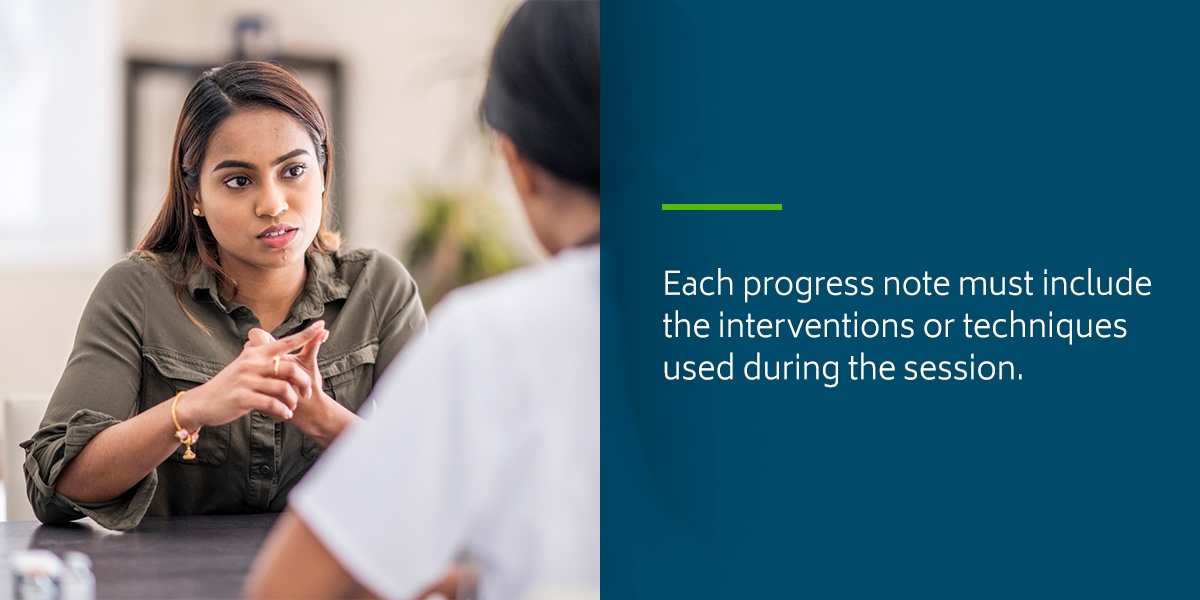 Each progress note must include the interventions or techniques used during the session.